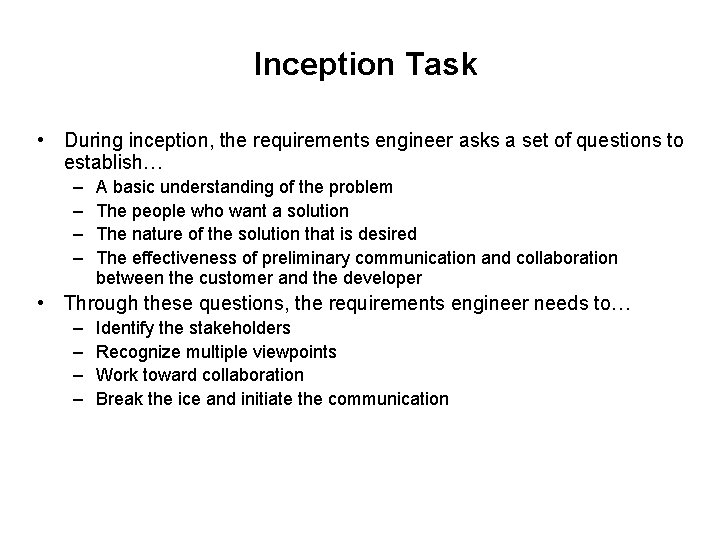 Inception Task

• During inception, the requirements engineer asks a set of questions to establish…
  – A basic understanding of the problem
  – The people who want a solution
  – The nature of the solution that is desired
  – The effectiveness of preliminary communication and collaboration between the customer and the developer
• Through these questions, the requirements engineer needs to…
  – Identify the stakeholders
  – Recognize multiple viewpoints
  – Work toward collaboration
  – Break the ice and initiate the communication